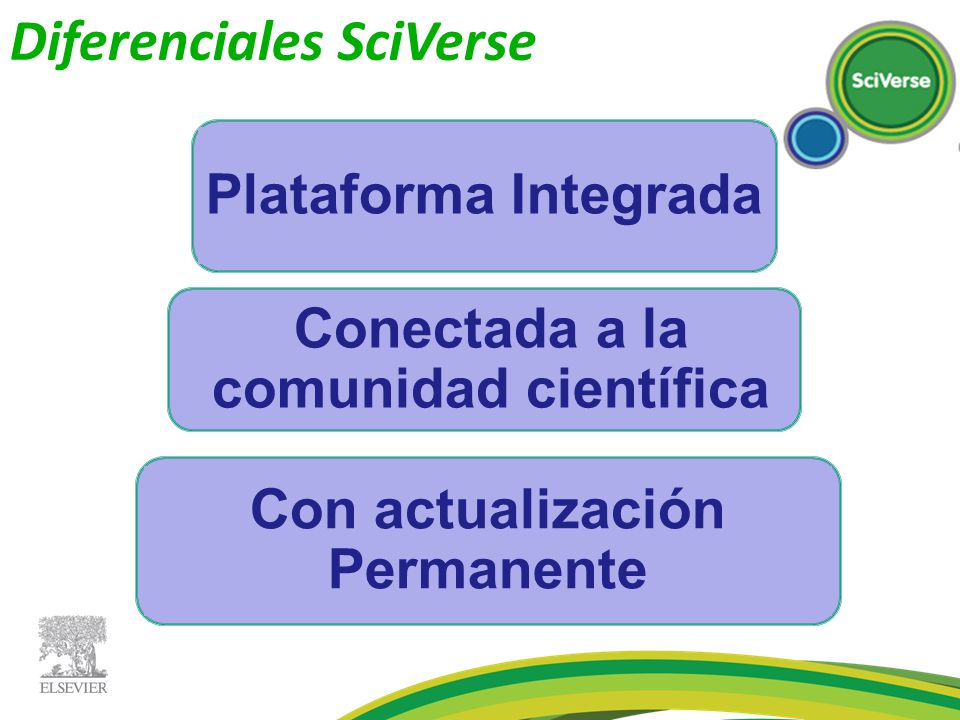 Diferenciales SciVerse

SciVerse

Plataforma Integrada

Conectada a la comunidad científica

Con actualización Permanente

ELSEVIER